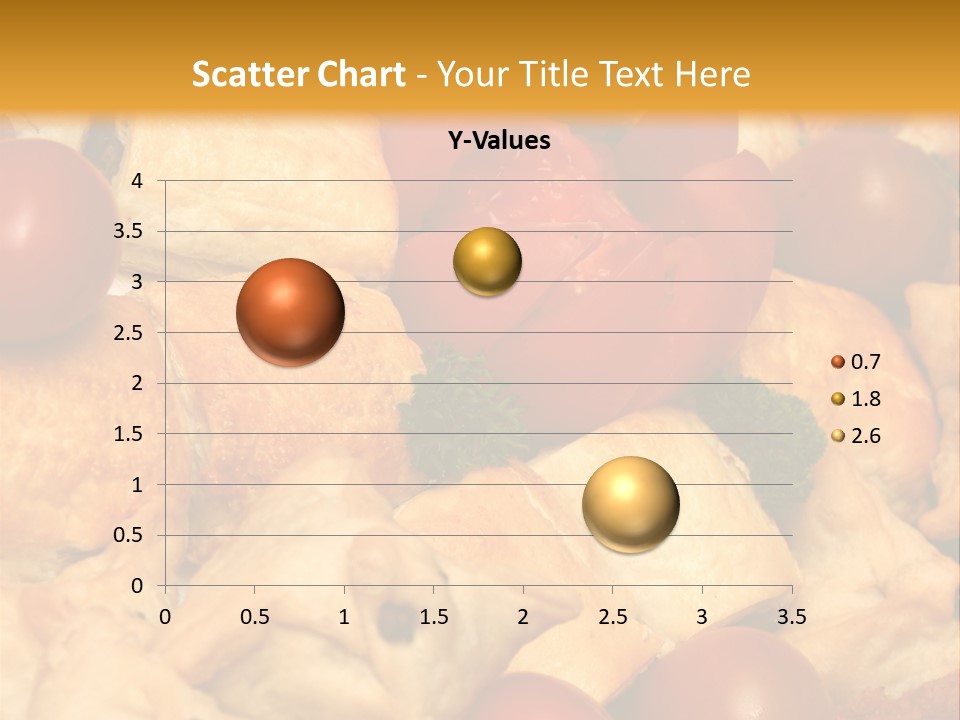 Scatter Chart - Your Title Text Here

Y-Values

4
3.5
3
2.5
2
1.5
1
0.5
0

0 0.5 1 1.5 2 2.5 3 3.5

0.7
1.8
2.6